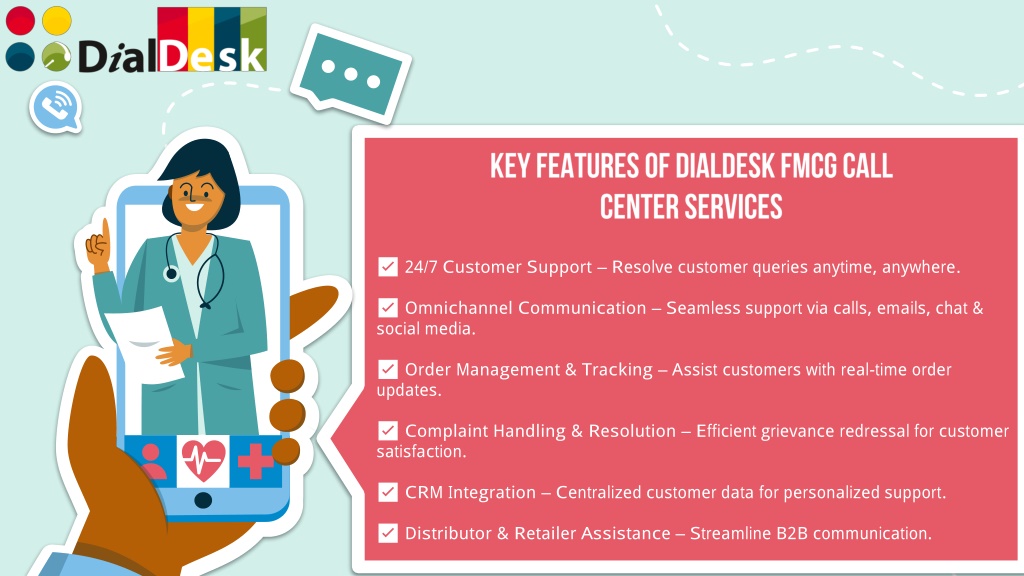 DialDesk

KEY FEATURES OF DIALDESK FMCG CALL CENTER SERVICES

✅ 24/7 Customer Support – Resolve customer queries anytime, anywhere.

✅ Omnichannel Communication – Seamless support via calls, emails, chat & social media.

✅ Order Management & Tracking – Assist customers with real-time order updates.

✅ Complaint Handling & Resolution – Efficient grievance redressal for customer satisfaction.

✅ CRM Integration – Centralized customer data for personalized support.

✅ Distributor & Retailer Assistance – Streamline B2B communication.